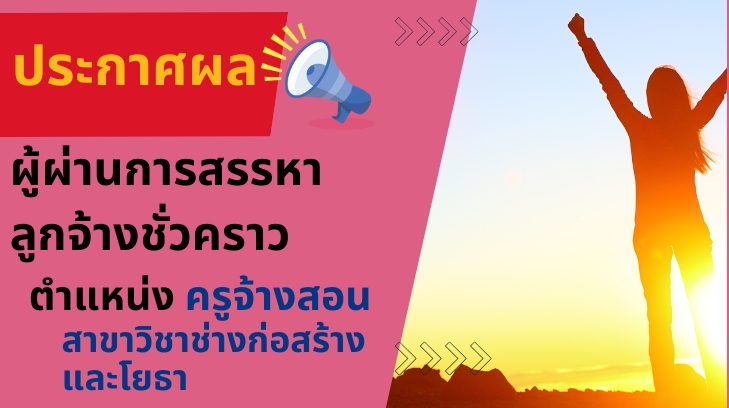 ประกาศผล

ผู้ผ่านการสรรหา
ลูกจ้างชั่วคราว

ตำแหน่ง ครูจ้างสอน
สาขาวิชาช่างก่อสร้าง
และโยธา